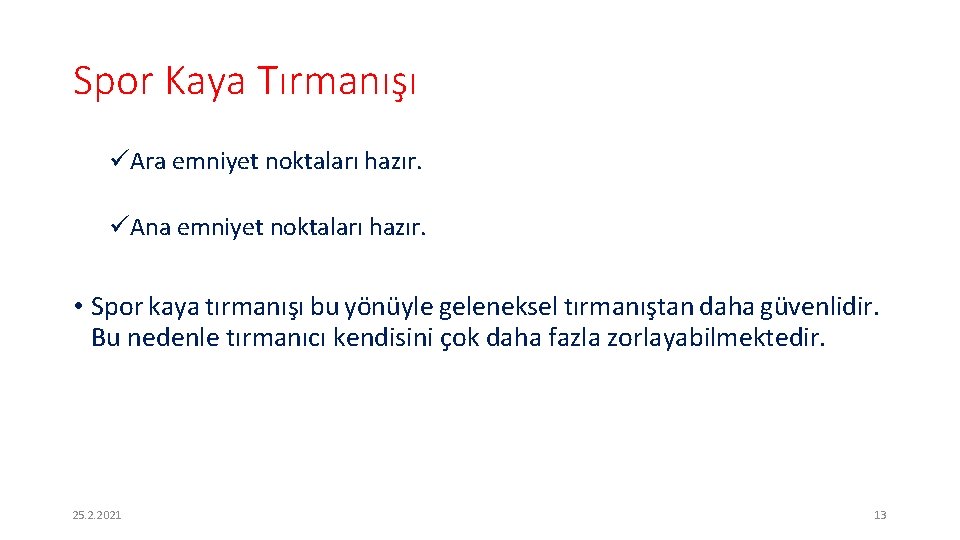 Spor Kaya Tırmanışı

✓Ara emniyet noktaları hazır.

✓Ana emniyet noktaları hazır.

• Spor kaya tırmanışı bu yönüyle geleneksel tırmanıştan daha güvenlidir. Bu nedenle tırmanıcı kendisini çok daha fazla zorlayabilmektedir.

25.2.2021

13